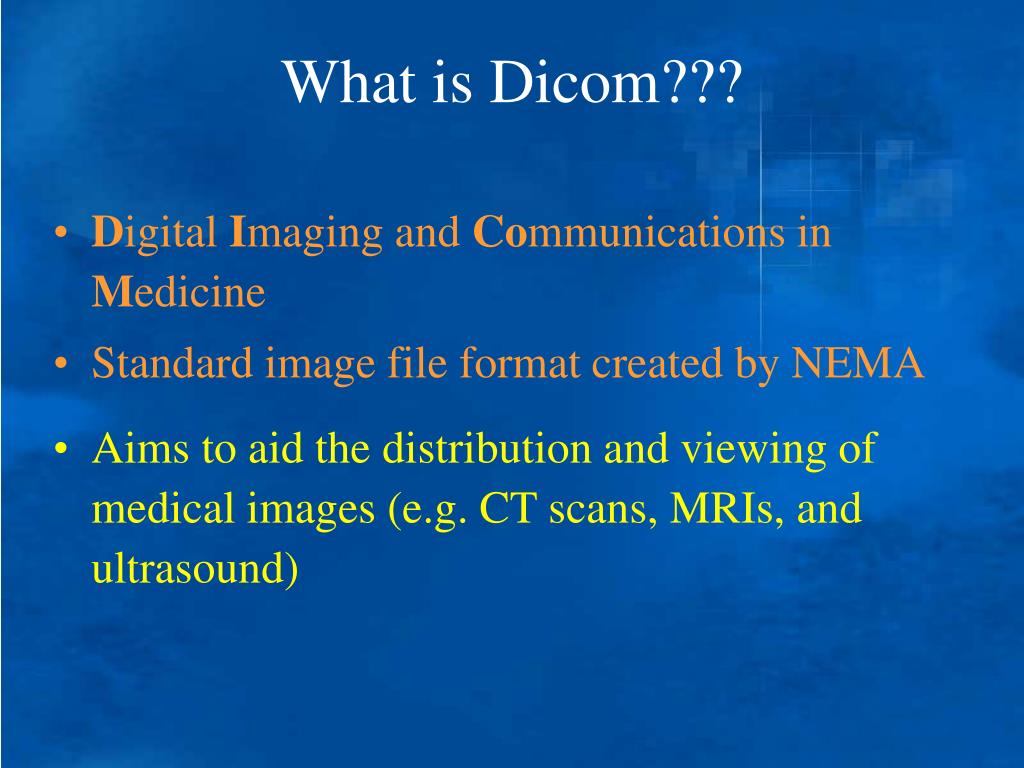 What is Dicom???

• Digital Imaging and Communications in Medicine

• Standard image file format created by NEMA

• Aims to aid the distribution and viewing of medical images (e.g. CT scans, MRIs, and ultrasound)